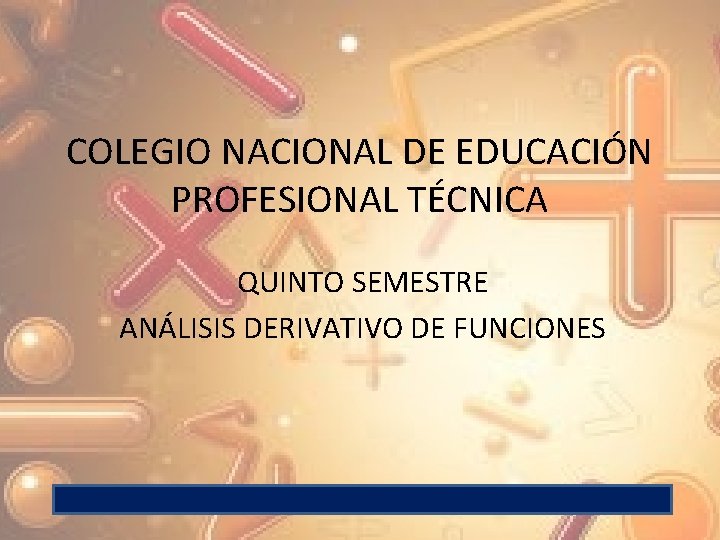 COLEGIO NACIONAL DE EDUCACIÓN PROFESIONAL TÉCNICA

QUINTO SEMESTRE
ANÁLISIS DERIVATIVO DE FUNCIONES